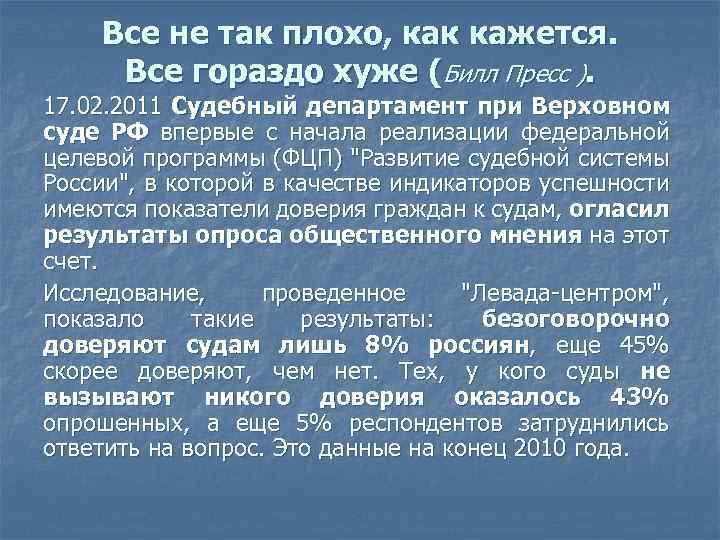 Все не так плохо, как кажется. Все гораздо хуже (Билл Пресс ).

17.02.2011 Судебный департамент при Верховном суде РФ впервые с начала реализации федеральной целевой программы (ФЦП) "Развитие судебной системы России", в которой в качестве индикаторов успешности имеются показатели доверия граждан к судам, огласил результаты опроса общественного мнения на этот счет.

Исследование, проведенное "Левада-центром", показало такие результаты: безоговорочно доверяют судам лишь 8% россиян, еще 45% скорее доверяют, чем нет. Тех, у кого суды не вызывают никого доверия оказалось 43% опрошенных, а еще 5% респондентов затруднились ответить на вопрос. Это данные на конец 2010 года.